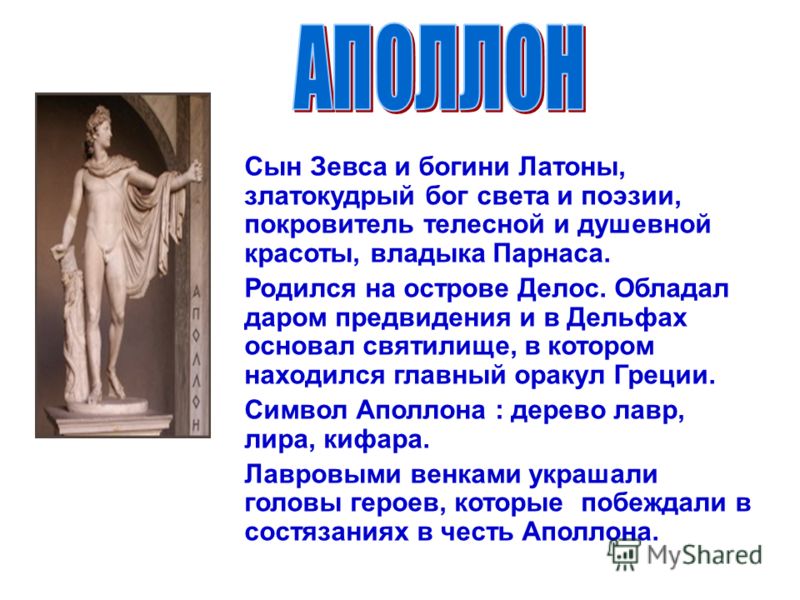 АПОЛЛОН

АПОЛЛОН

Сын Зевса и богини Латоны, златокудрый бог света и поэзии, покровитель телесной и душевной красоты, владыка Парнаса.

Родился на острове Делос. Обладал даром предвидения и в Дельфах основал святилище, в котором находился главный оракул Греции.

Символ Аполлона : дерево лавр, лира, кифара.

Лавровыми венками украшали головы героев, которые побеждали в состязаниях в честь Аполлона.

MyShared